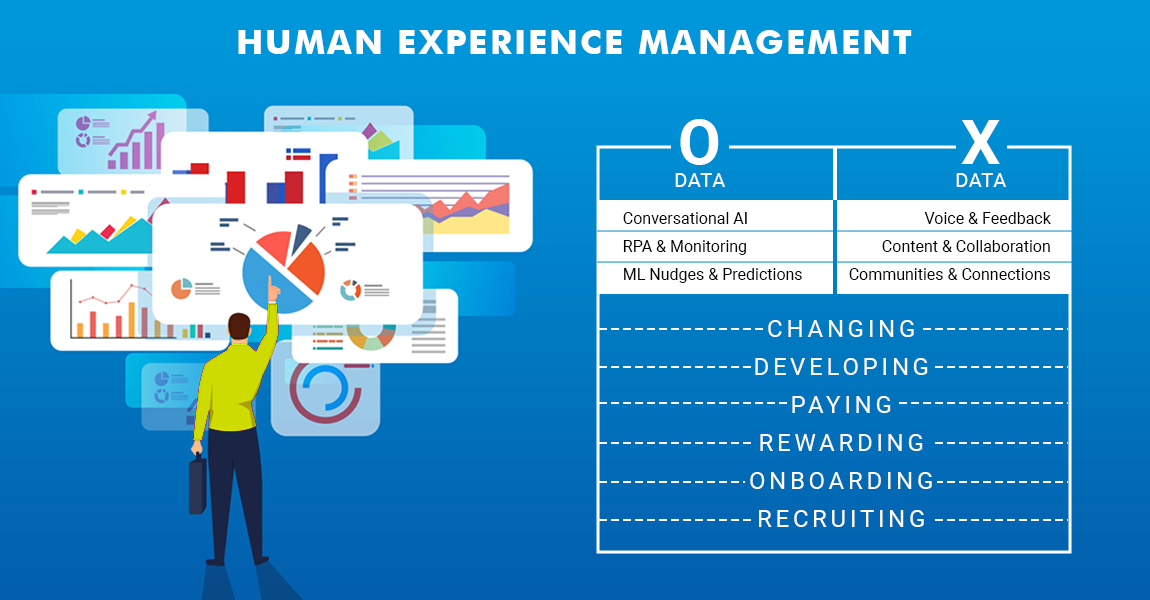 HUMAN EXPERIENCE MANAGEMENT

| O DATA | X DATA |
|---|---|
| Conversational AI | Voice & Feedback |
| RPA & Monitoring | Content & Collaboration |
| ML Nudges & Predictions | Communities & Connections |

CHANGING
DEVELOPING
PAYING
REWARDING
ONBOARDING
RECRUITING